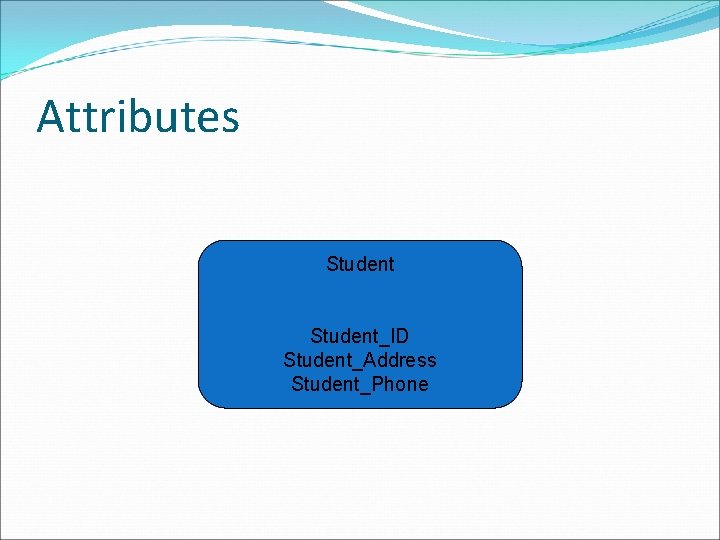 Attributes

Student

Student_ID
Student_Address
Student_Phone